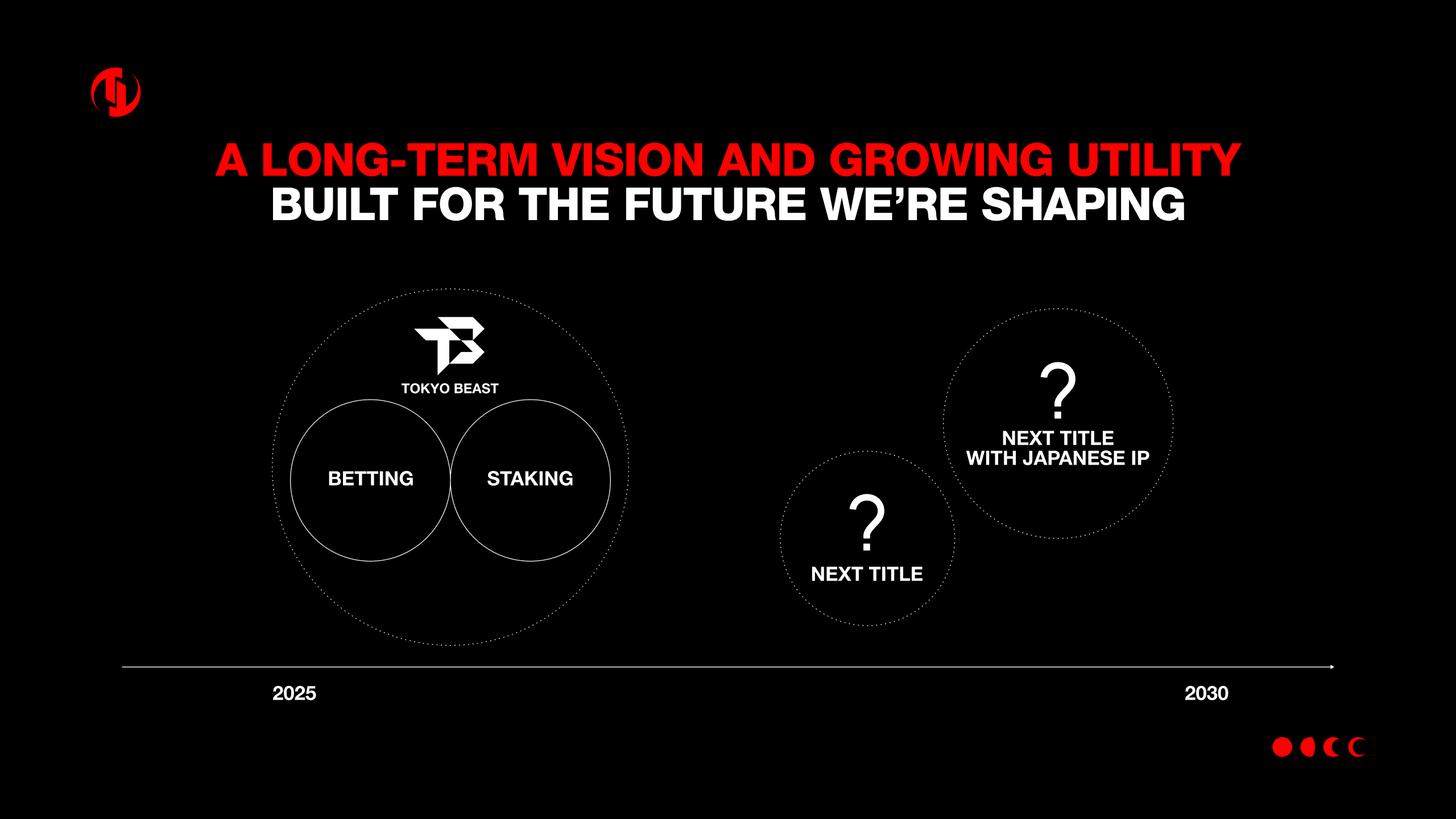 A LONG-TERM VISION AND GROWING UTILITY
BUILT FOR THE FUTURE WE'RE SHAPING

TOKYO BEAST

BETTING

STAKING

?
NEXT TITLE

?
NEXT TITLE
WITH JAPANESE IP

2025

2030